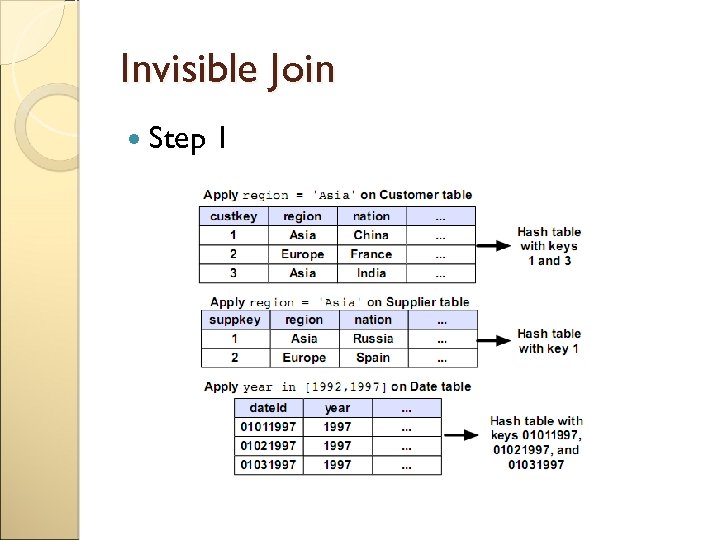 Invisible Join

Step 1

Apply region = 'Asia' on Customer table

| custkey | region | nation | ... |
|---|---|---|---|
| 1 | Asia | China | ... |
| 2 | Europe | France | ... |
| 3 | Asia | India | ... |

Hash table with keys 1 and 3

Apply region = 'Asia' on Supplier table

| suppkey | region | nation | ... |
|---|---|---|---|
| 1 | Asia | Russia | ... |
| 2 | Europe | Spain | ... |

Hash table with key 1

Apply year in [1992,1997] on Date table

| dateId | year | ... |
|---|---|---|
| 01011997 | 1997 | ... |
| 01021997 | 1997 | ... |
| 01031997 | 1997 | ... |

Hash table with keys 01011997, 01021997, and 01031997